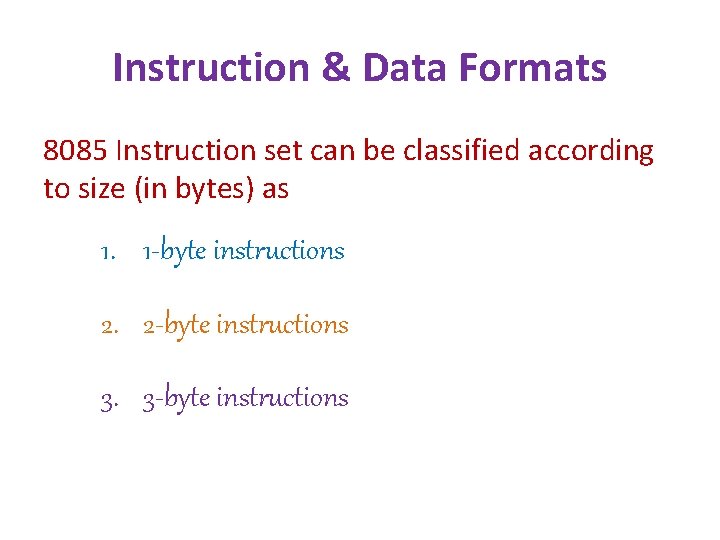 Instruction & Data Formats

8085 Instruction set can be classified according to size (in bytes) as

1. 1-byte instructions

2. 2-byte instructions

3. 3-byte instructions